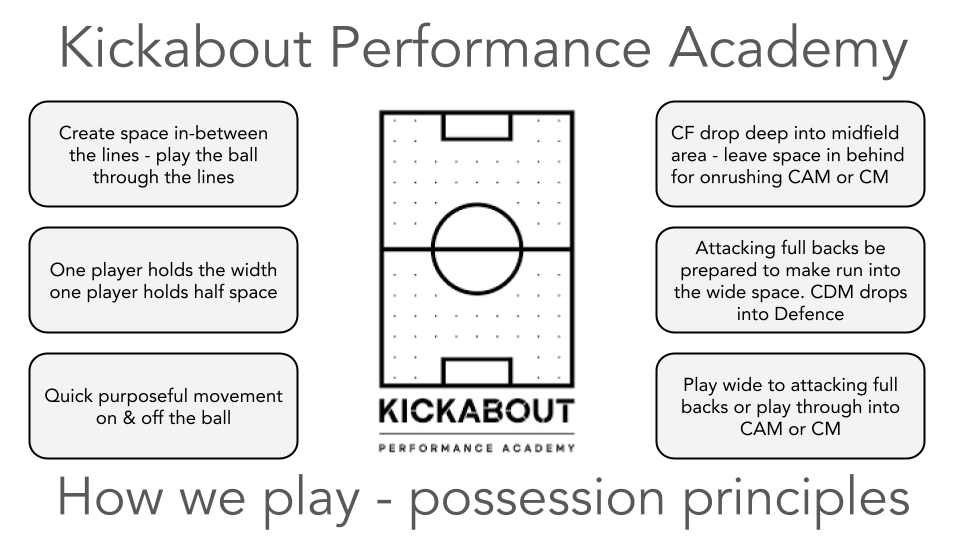 Kickabout Performance Academy

Create space in-between the lines - play the ball through the lines

One player holds the width one player holds half space

Quick purposeful movement on & off the ball

KICKABOUT

PERFORMANCE ACADEMY

CF drop deep into midfield area - leave space in behind for onrushing CAM or CM

Attacking full backs be prepared to make run into the wide space. CDM drops into Defence

Play wide to attacking full backs or play through into CAM or CM

How we play - possession principles